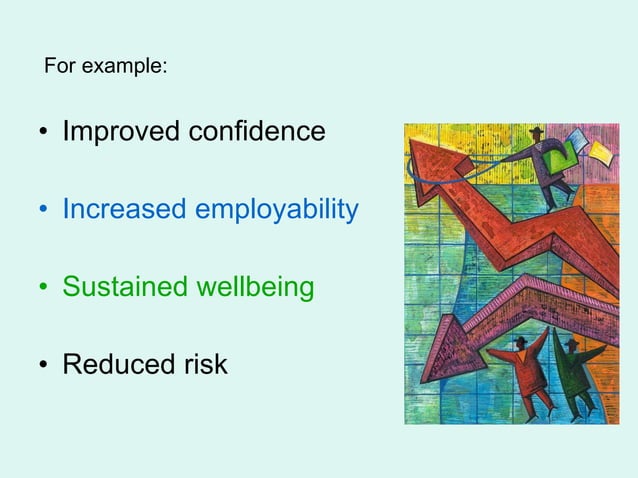 For example:

• Improved confidence

• Increased employability

• Sustained wellbeing

• Reduced risk